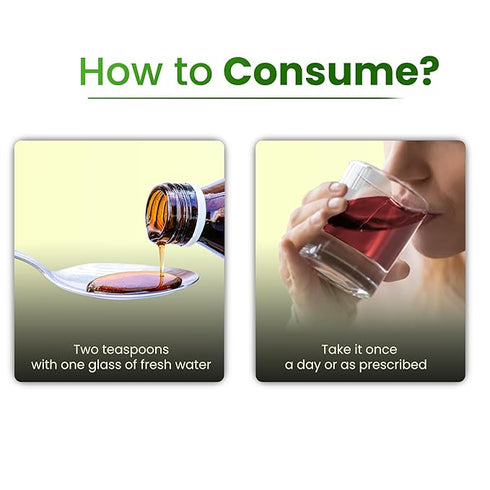 How to Consume?

Two teaspoons with one glass of fresh water

Take it once a day or as prescribed